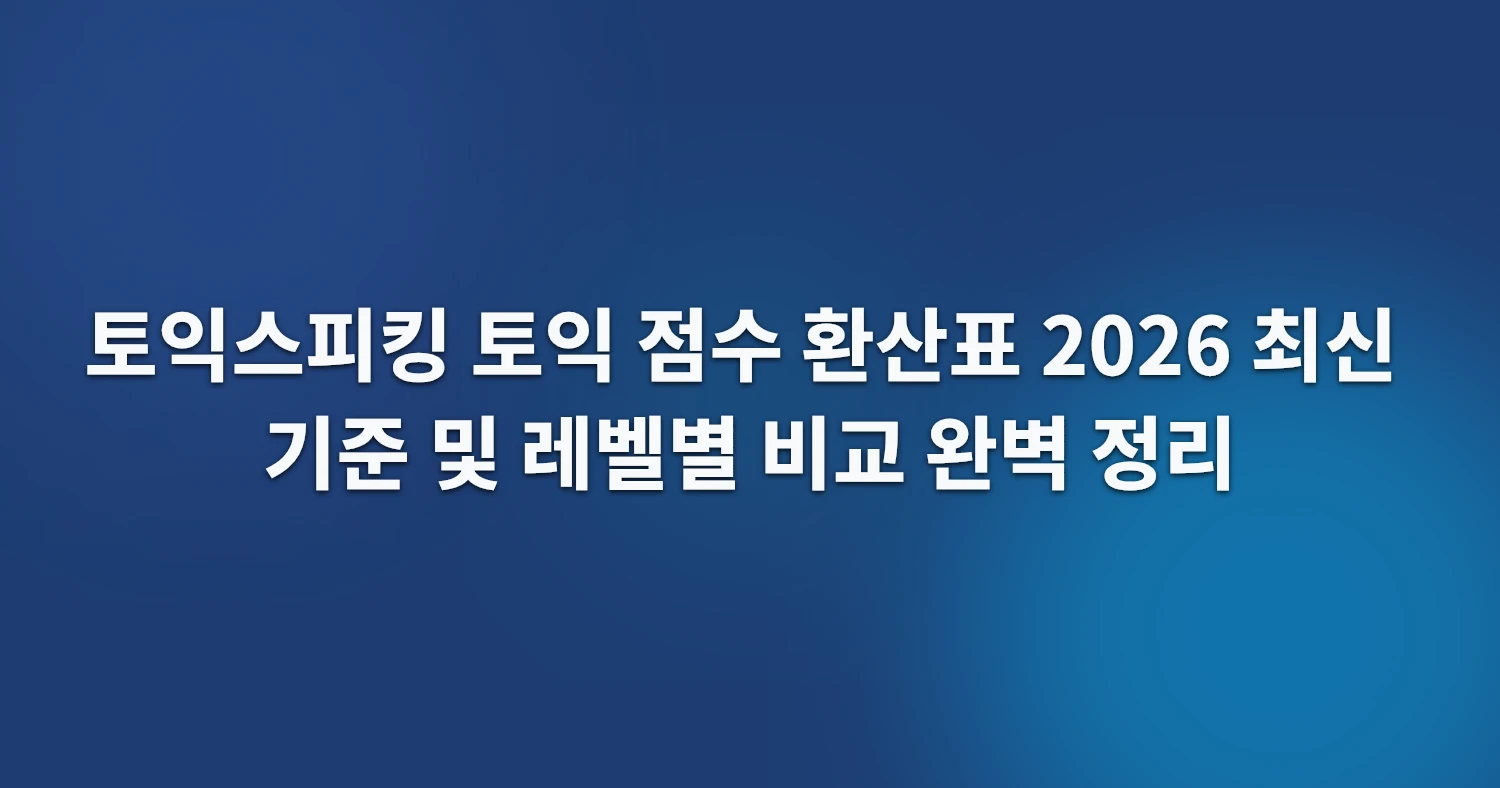 토익스피킹 토익 점수 환산표 2026 최신 기준 및 레벨별 비교 완벽 정리